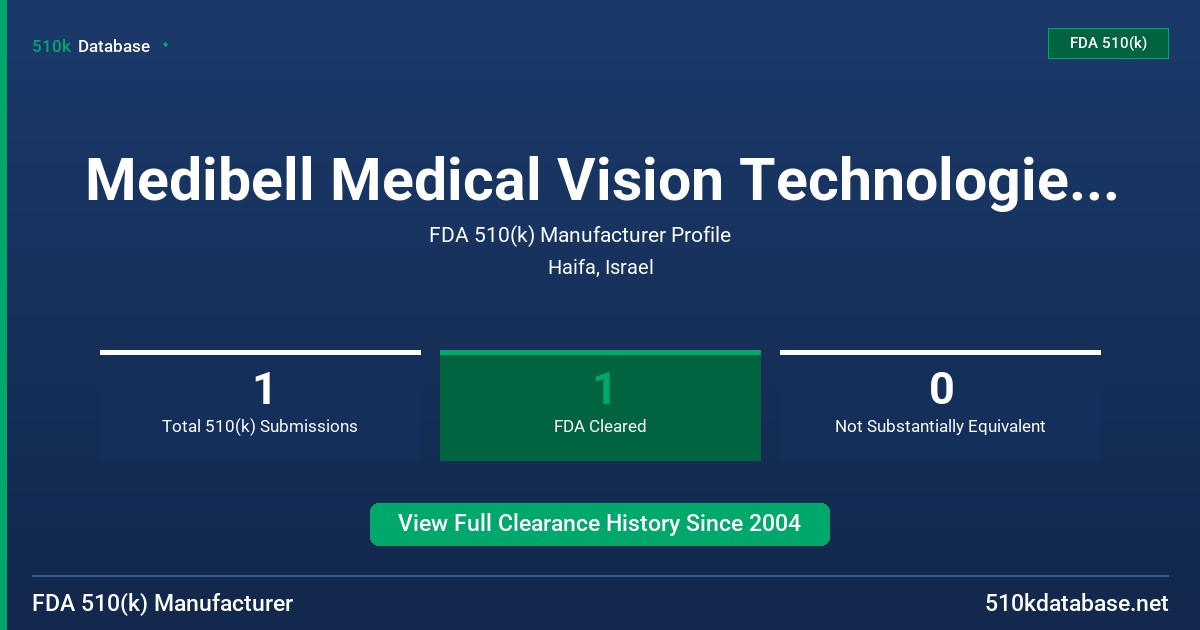 510k Database

FDA 510(k)

Medibell Medical Vision Technologie...

FDA 510(k) Manufacturer Profile

Haifa, Israel

1
Total 510(k) Submissions

1
FDA Cleared

0
Not Substantially Equivalent

View Full Clearance History Since 2004

FDA 510(k) Manufacturer

510kdatabase.net